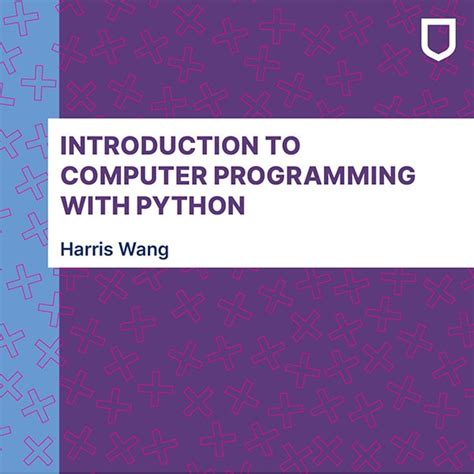 INTRODUCTION TO COMPUTER PROGRAMMING WITH PYTHON

Harris Wang